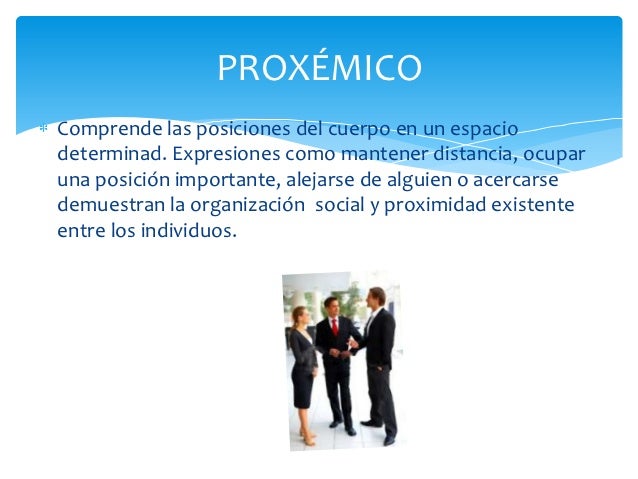 PROXÉMICO

Comprende las posiciones del cuerpo en un espacio determinad. Expresiones como mantener distancia, ocupar una posición importante, alejarse de alguien o acercarse demuestran la organización  social y proximidad existente entre los individuos.